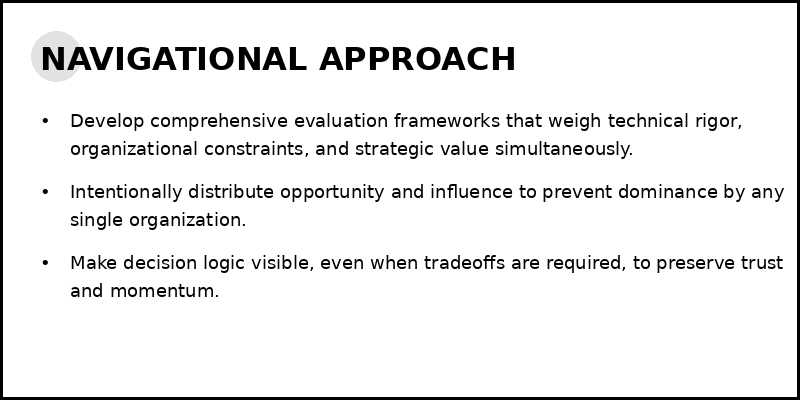 NAVIGATIONAL APPROACH

• Develop comprehensive evaluation frameworks that weigh technical rigor, organizational constraints, and strategic value simultaneously.

• Intentionally distribute opportunity and influence to prevent dominance by any single organization.

• Make decision logic visible, even when tradeoffs are required, to preserve trust and momentum.